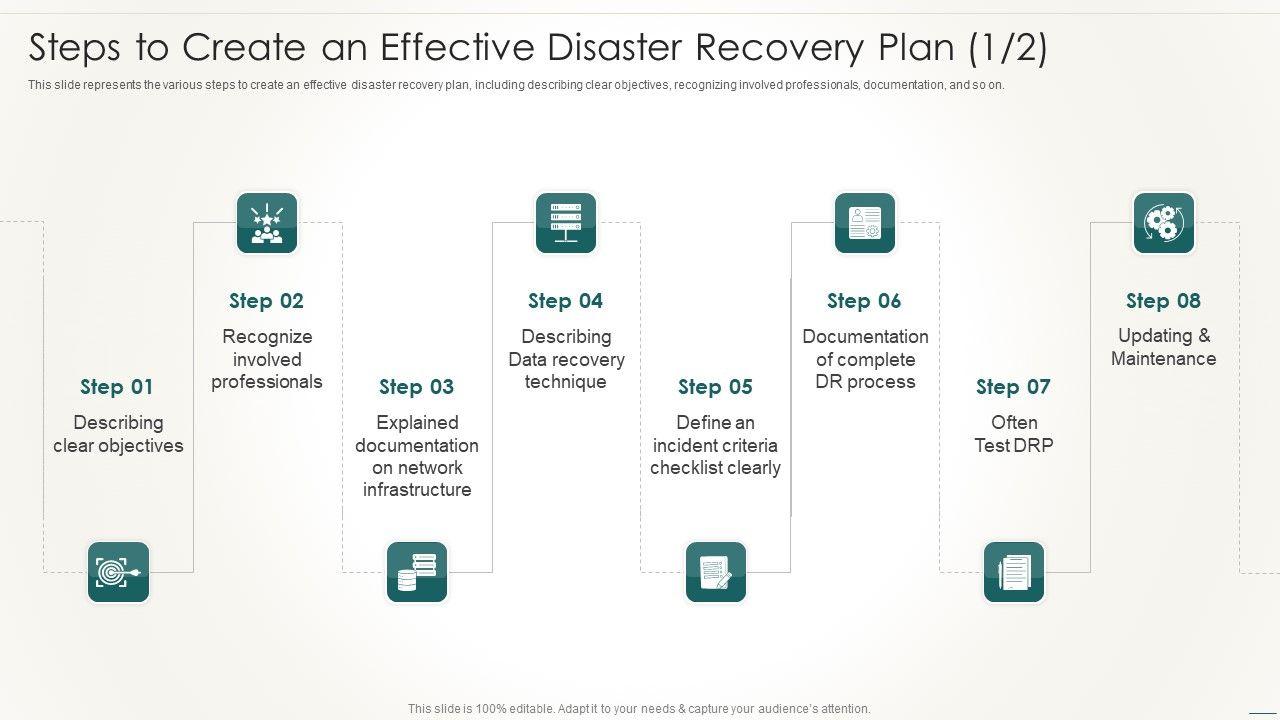 Steps to Create an Effective Disaster Recovery Plan (1/2)

This slide represents the various steps to create an effective disaster recovery plan, including describing clear objectives, recognizing involved professionals, documentation, and so on.

Step 01
Describing clear objectives

Step 02
Recognize involved professionals

Step 03
Explained documentation on network infrastructure

Step 04
Describing Data recovery technique

Step 05
Define an incident criteria checklist clearly

Step 06
Documentation of complete DR process

Step 07
Often Test DRP

Step 08
Updating & Maintenance

This slide is 100% editable. Adapt it to your needs & capture your audience's attention.